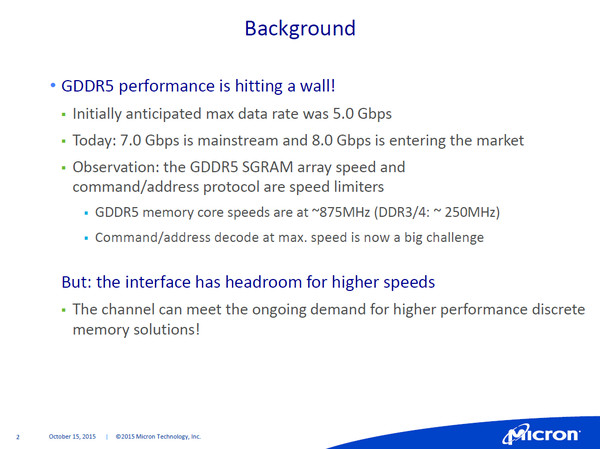 Background

• GDDR5 performance is hitting a wall!

▪ Initially anticipated max data rate was 5.0 Gbps

▪ Today: 7.0 Gbps is mainstream and 8.0 Gbps is entering the market

▪ Observation: the GDDR5 SGRAM array speed and command/address protocol are speed limiters

▪ GDDR5 memory core speeds are at ~875MHz (DDR3/4: ~ 250MHz)

▪ Command/address decode at max. speed is now a big challenge

But: the interface has headroom for higher speeds

▪ The channel can meet the ongoing demand for higher performance discrete memory solutions!

2 October 15, 2015 | ©2015 Micron Technology, Inc.

Micron